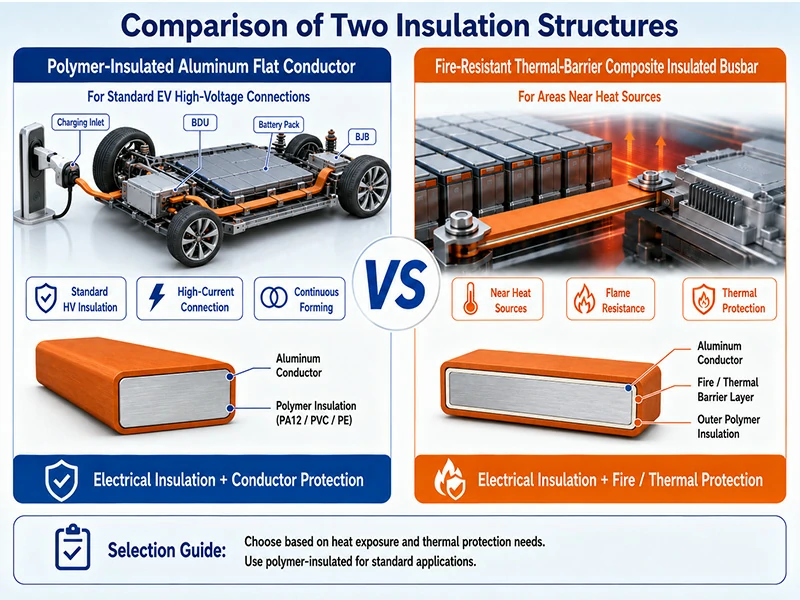 Comparison of Two Insulation Structures

Polymer-Insulated Aluminum Flat Conductor

For Standard EV High-Voltage Connections

Charging Inlet

BDU

Battery Pack

BJB

Standard HV Insulation

High-Current Connection

Continuous Forming

Aluminum Conductor

Polymer Insulation (PA12 / PVC / PE)

Electrical Insulation + Conductor Protection

VS

Fire-Resistant Thermal-Barrier Composite Insulated Busbar

For Areas Near Heat Sources

Near Heat Sources

Flame Resistance

Thermal Protection

Aluminum Conductor

Fire / Thermal Barrier Layer

Outer Polymer Insulation

Electrical Insulation + Fire / Thermal Protection

Selection Guide:

Choose based on heat exposure and thermal protection needs.
Use polymer-insulated for standard applications.